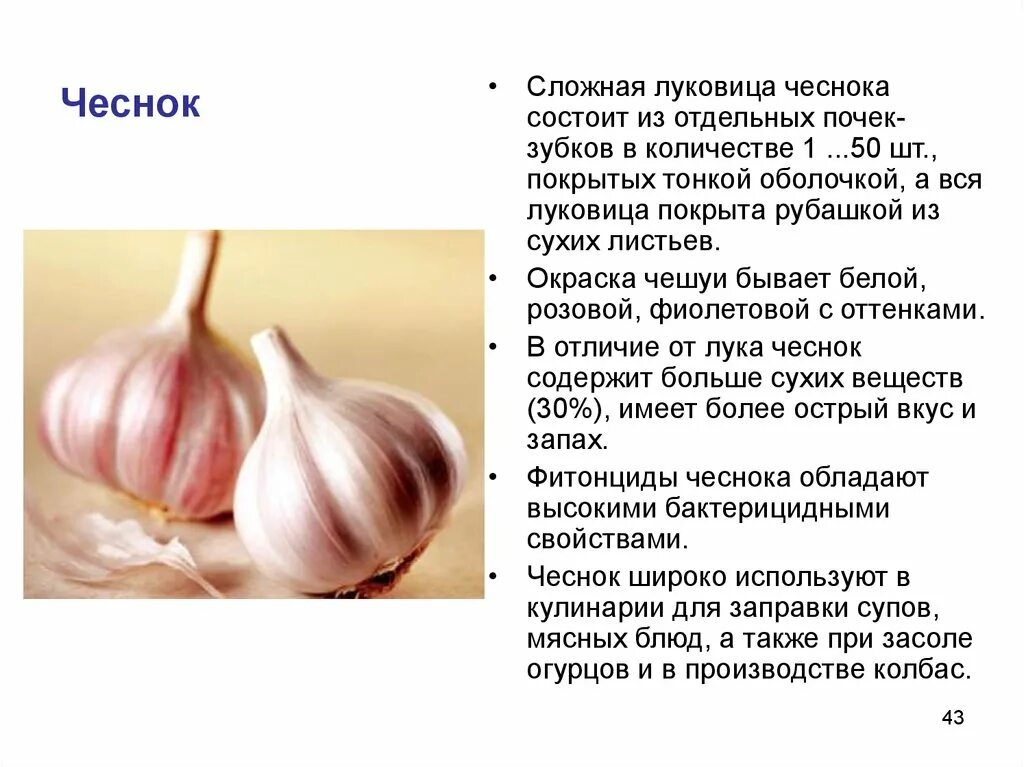 Чеснок

• Сложная луковица чеснока состоит из отдельных почек-зубков в количестве 1 ...50 шт., покрытых тонкой оболочкой, а вся луковица покрыта рубашкой из сухих листьев.
• Окраска чешуи бывает белой, розовой, фиолетовой с оттенками.
• В отличие от лука чеснок содержит больше сухих веществ (30%), имеет более острый вкус и запах.
• Фитонциды чеснока обладают высокими бактерицидными свойствами.
• Чеснок широко используют в кулинарии для заправки супов, мясных блюд, а также при засоле огурцов и в производстве колбас.

43